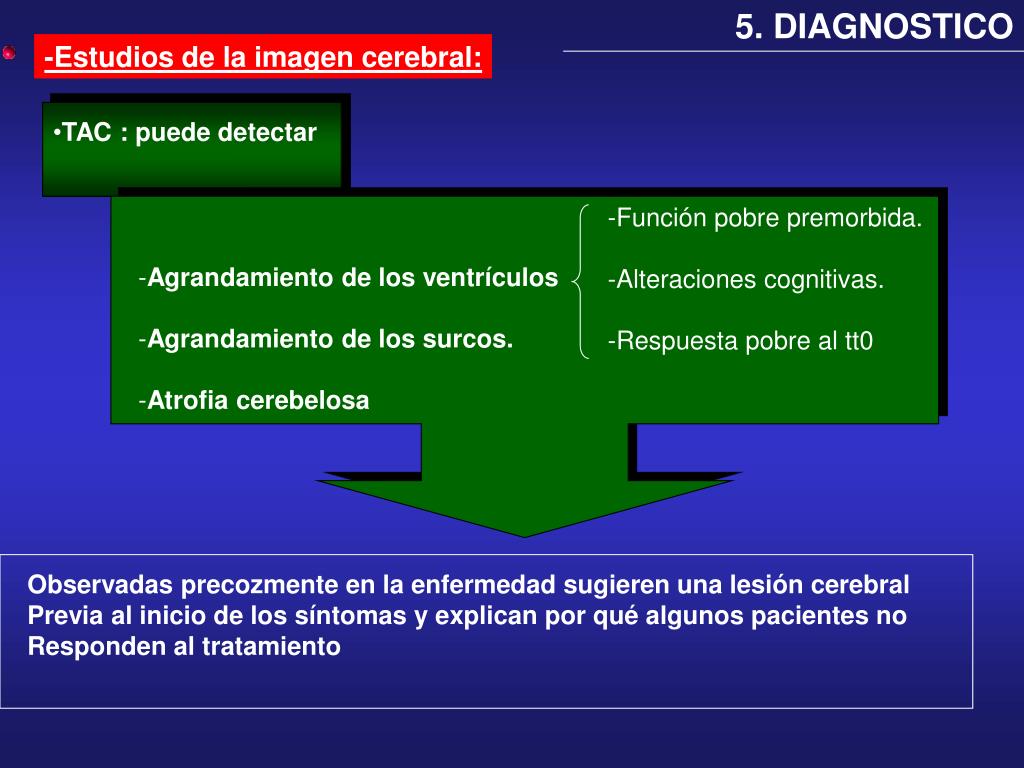 5. DIAGNOSTICO

-Estudios de la imagen cerebral:

•TAC : puede detectar

-Agrandamiento de los ventrículos

-Agrandamiento de los surcos.

-Atrofia cerebelosa

-Función pobre premorbida.

-Alteraciones cognitivas.

-Respuesta pobre al tt0

Observadas precozmente en la enfermedad sugieren una lesión cerebral Previa al inicio de los síntomas y explican por qué algunos pacientes no Responden al tratamiento